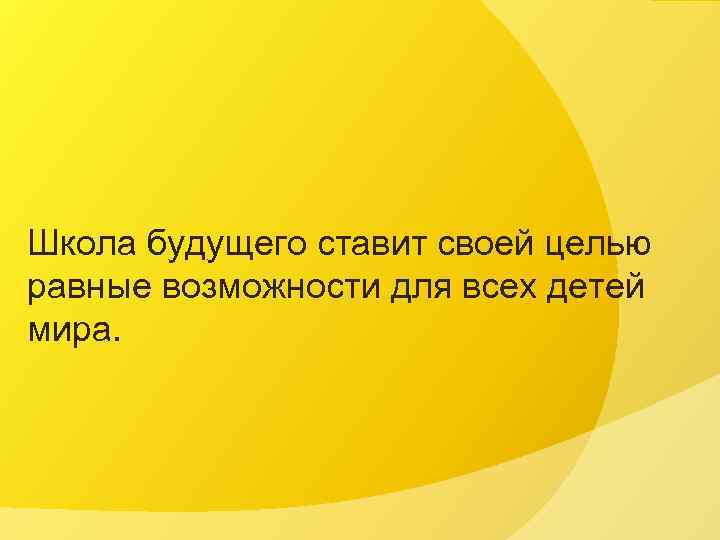 Школа будущего ставит своей целью равные возможности для всех детей мира.